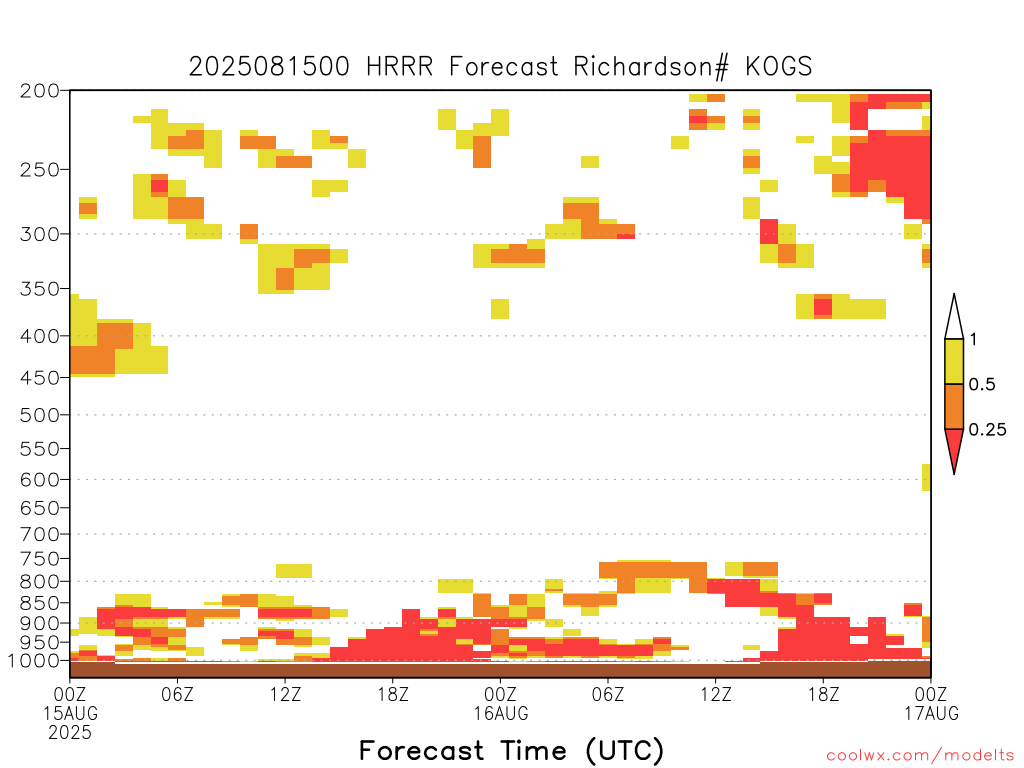 2025081500 HRRR Forecast Richardson# KOGS

200
250
300
350
400
450
500
550
600
650
700
750
800
850
900
950
1000

1
0.5
0.25

00Z
15AUG
2025
06Z
12Z
18Z
00Z
16AUG
06Z
12Z
18Z
00Z
17AUG

Forecast Time (UTC)

coolwx.com/modelts